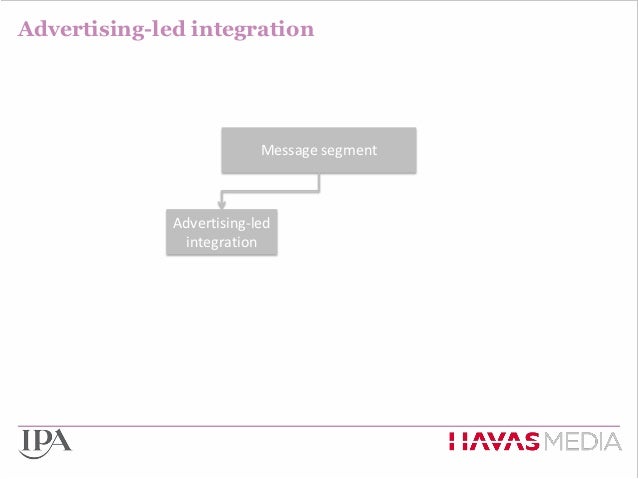 Advertising-led integration

Message segment

Advertising-led integration

IPA

HAVAS MEDIA